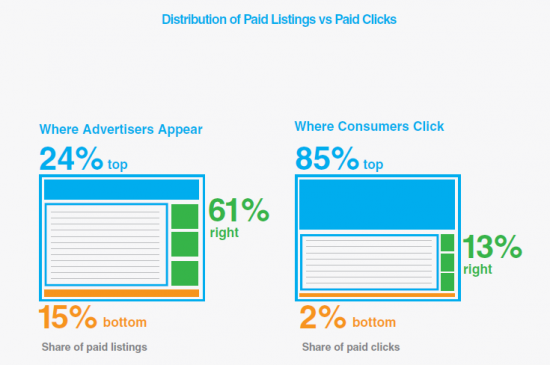 Distribution of Paid Listings vs Paid Clicks

Where Advertisers Appear

24% top

61% right

15% bottom

Share of paid listings

Where Consumers Click

85% top

13% right

2% bottom

Share of paid clicks